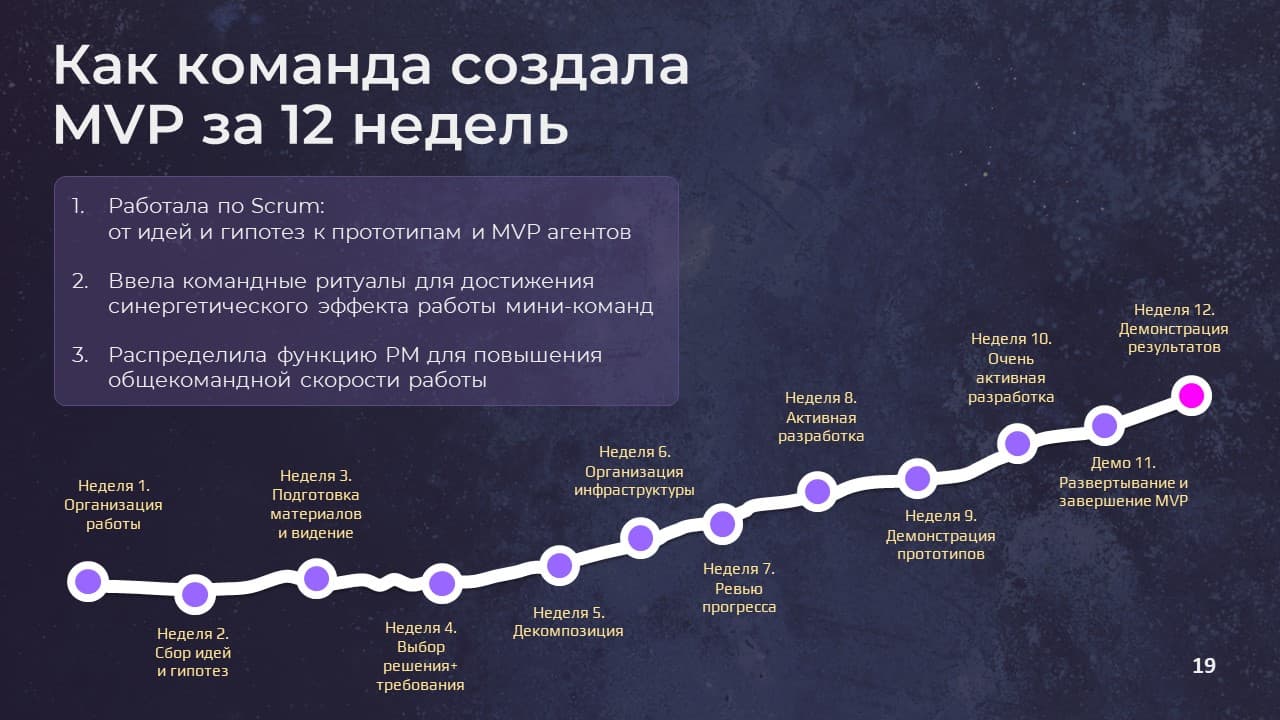 Как команда создала MVP за 12 недель

1. Работала по Scrum: от идей и гипотез к прототипам и MVP агентов

2. Ввела командные ритуалы для достижения синергетического эффекта работы мини-команд

3. Распределила функцию PM для повышения общекомандной скорости работы

Неделя 1. Организация работы

Неделя 2. Сбор идей и гипотез

Неделя 3. Подготовка материалов и видение

Неделя 4. Выбор решения+ требования

Неделя 5. Декомпозиция

Неделя 6. Организация инфраструктуры

Неделя 7. Ревью прогресса

Неделя 8. Активная разработка

Неделя 9. Демонстрация прототипов

Неделя 10. Очень активная разработка

Демо 11. Развертывание и завершение MVP

Неделя 12. Демонстрация результатов

19